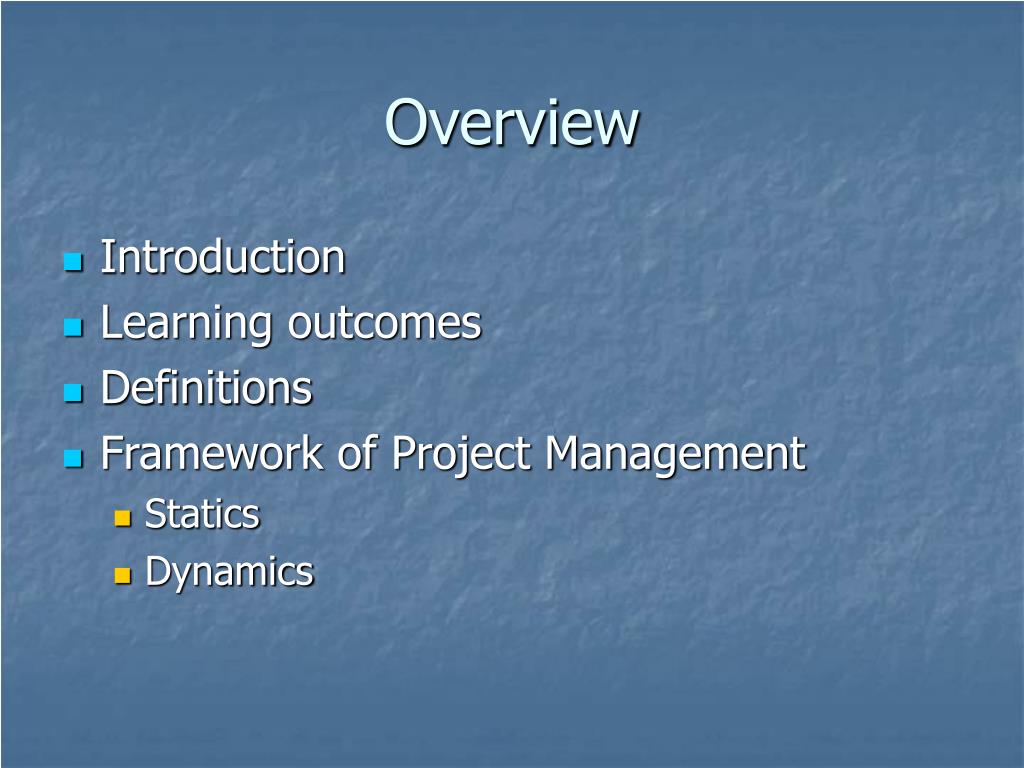 Overview

- Introduction
- Learning outcomes
- Definitions
- Framework of Project Management
  - Statics
  - Dynamics